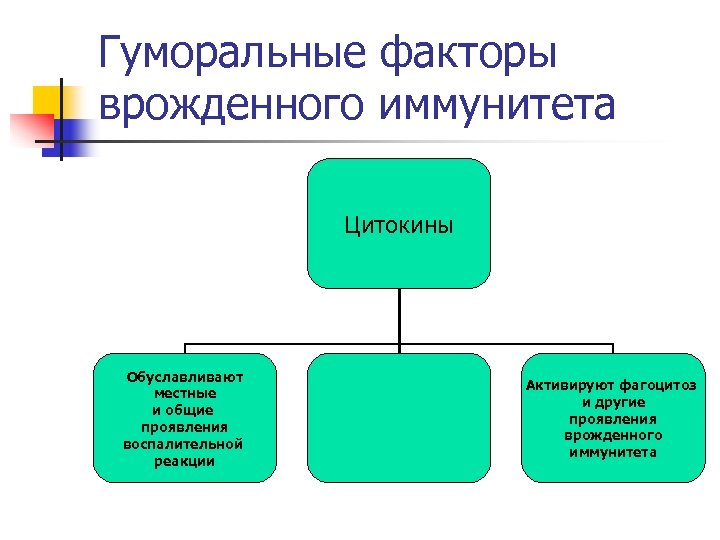 Гуморальные факторы врожденного иммунитета

Цитокины

Обуславливают местные и общие проявления воспалительной реакции

Активируют фагоцитоз и другие проявления врожденного иммунитета